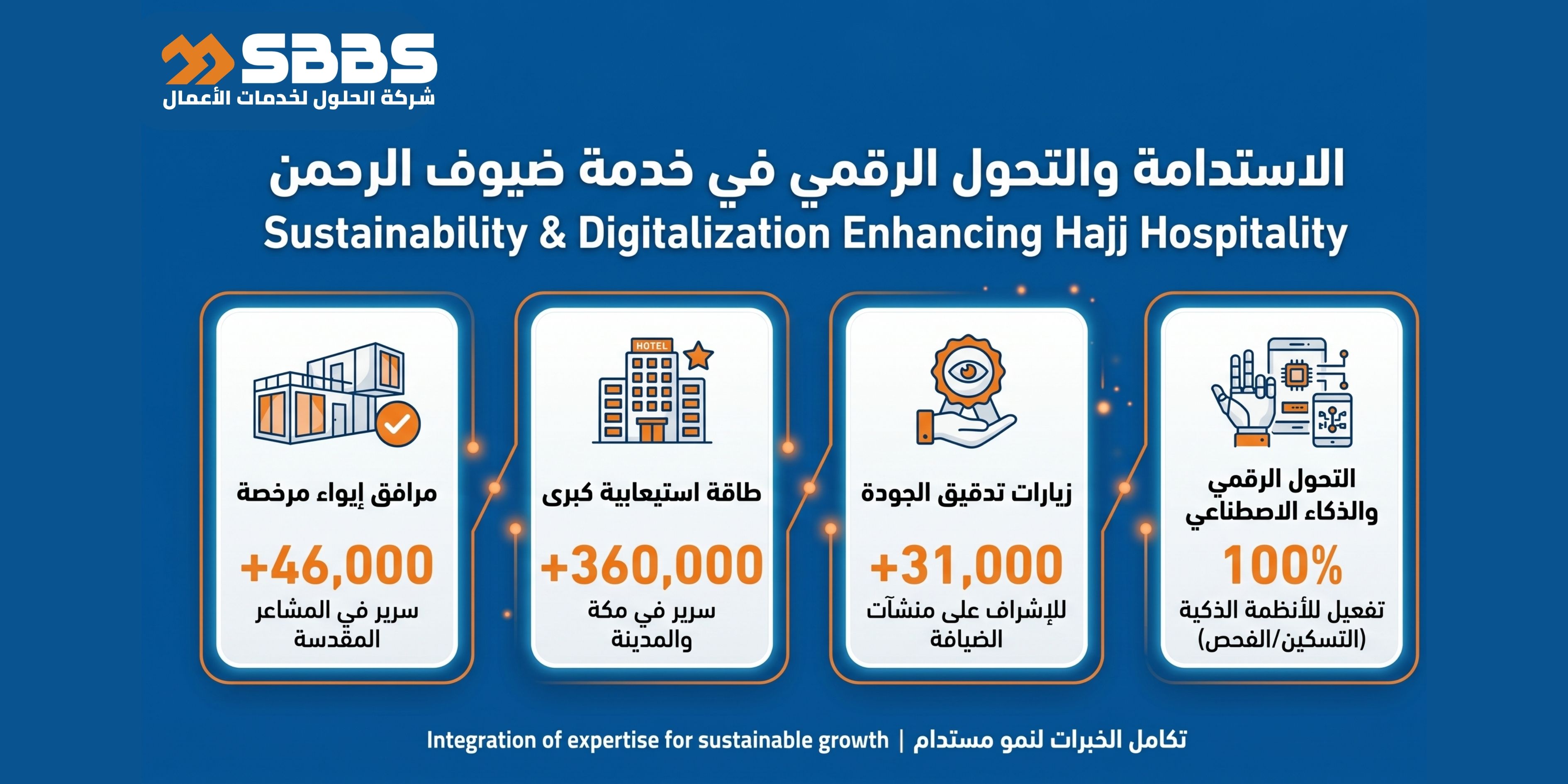 SBBS
شركة الحلول لخدمات الأعمال

الاستدامة والتحول الرقمي في خدمة ضيوف الرحمن
Sustainability & Digitalization Enhancing Hajj Hospitality

التحول الرقمي والذكاء الاصطناعي
100%
تفعيل للأنظمة الذكية (التسكين/الفحص)

زيارات تدقيق الجودة
+31,000
للإشراف على منشآت الضيافة

HOTEL
طاقة استيعابية كبرى
+360,000
سرير في مكة والمدينة

مرافق إيواء مرخصة
+46,000
سرير في المشاعر المقدسة

Integration of expertise for sustainable growth | تكامل الخبرات لنمو مستدام